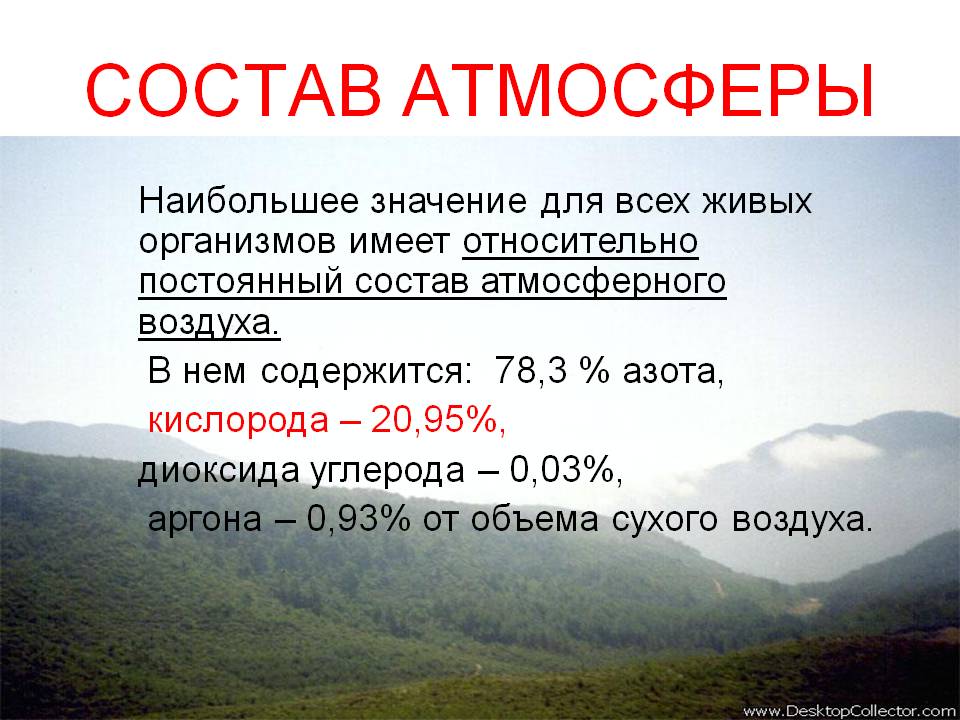 СОСТАВ АТМОСФЕРЫ

Наибольшее значение для всех живых организмов имеет относительно постоянный состав атмосферного воздуха.

В нем содержится: 78,3 % азота,

кислорода – 20,95%,

диоксида углерода – 0,03%,

аргона – 0,93% от объема сухого воздуха.

www.DesktopCollector.com